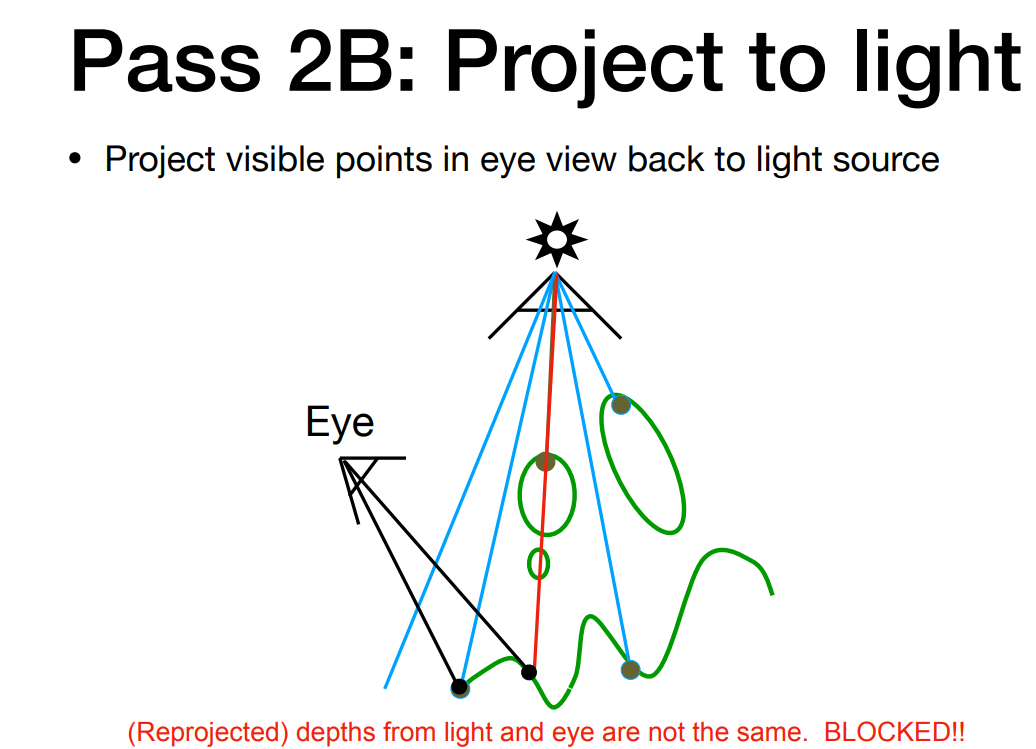 Pass 2B: Project to light

• Project visible points in eye view back to light source

Eye

(Reprojected) depths from light and eye are not the same. BLOCKED!!